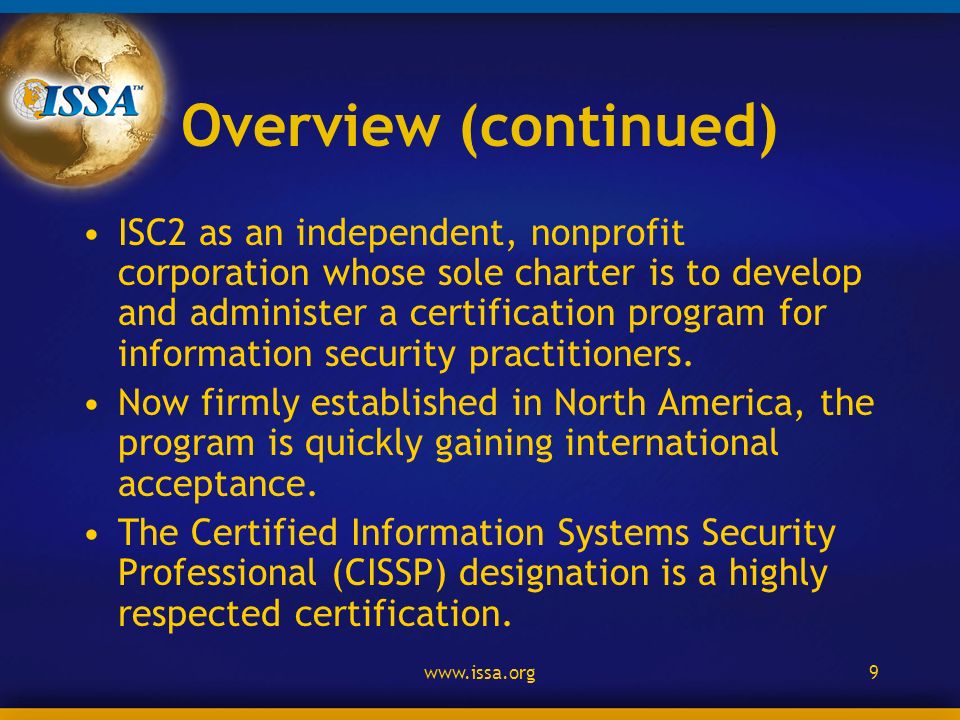 ISSA™

Overview (continued)

• ISC2 as an independent, nonprofit corporation whose sole charter is to develop and administer a certification program for information security practitioners.
• Now firmly established in North America, the program is quickly gaining international acceptance.
• The Certified Information Systems Security Professional (CISSP) designation is a highly respected certification.

www.issa.org

9